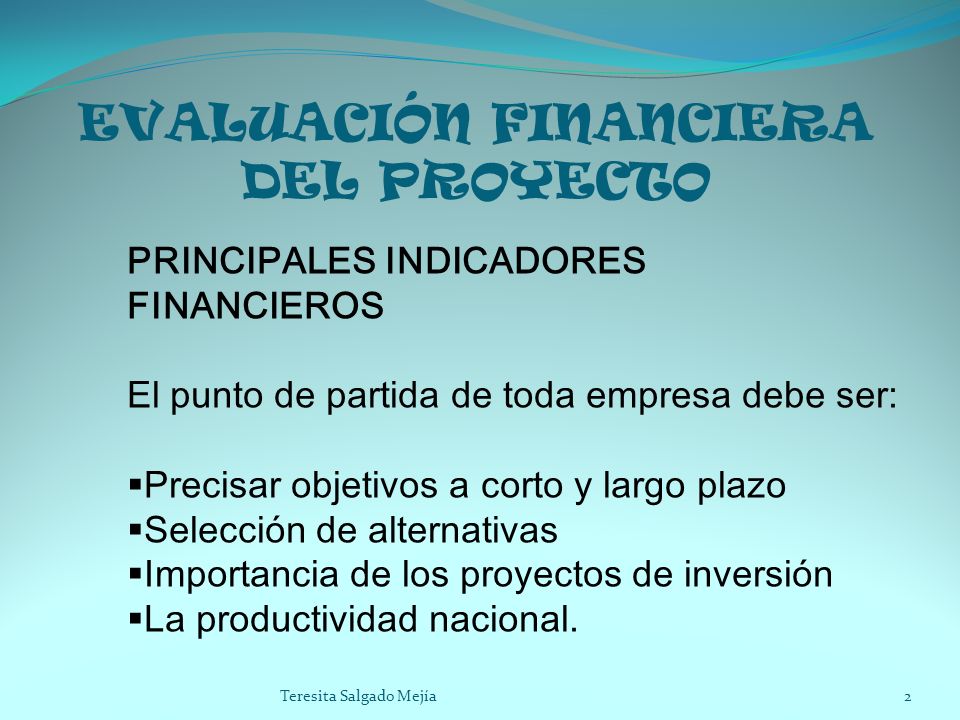 EVALUACIÓN FINANCIERA DEL PROYECTO

PRINCIPALES INDICADORES FINANCIEROS

El punto de partida de toda empresa debe ser:

▪Precisar objetivos a corto y largo plazo
▪Selección de alternativas
▪Importancia de los proyectos de inversión
▪La productividad nacional.

Teresita Salgado Mejía

2